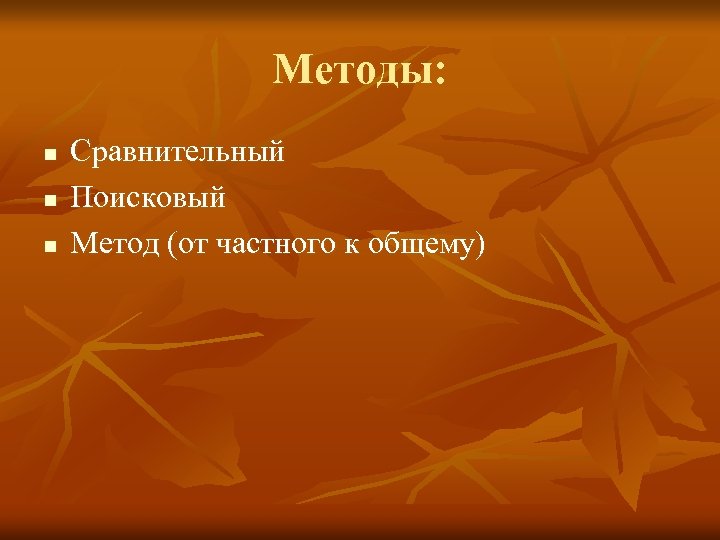 Методы:

- Сравнительный
- Поисковый
- Метод (от частного к общему)